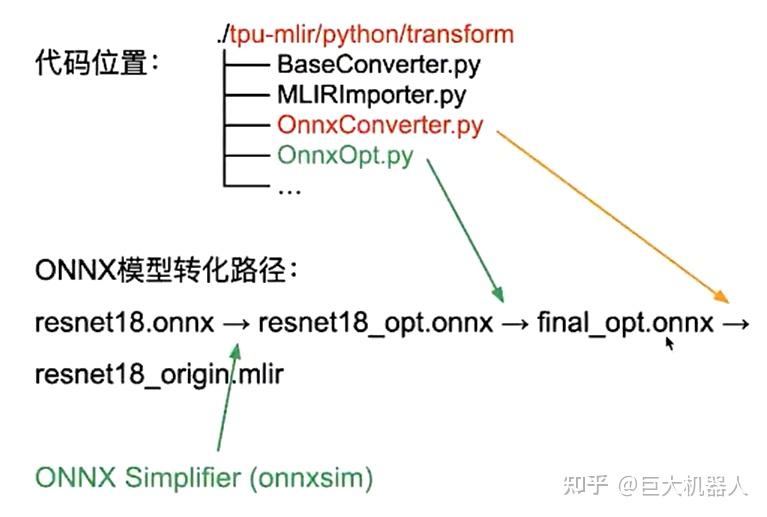 代码位置：

./tpu-mlir/python/transform
BaseConverter.py
MLIRImporter.py
OnnxConverter.py
OnnxOpt.py
...

ONNX模型转化路径：

resnet18.onnx → resnet18_opt.onnx → final_opt.onnx →
resnet18_origin.mlir

ONNX Simplifier (onnxsim)

知乎 @巨大机器人